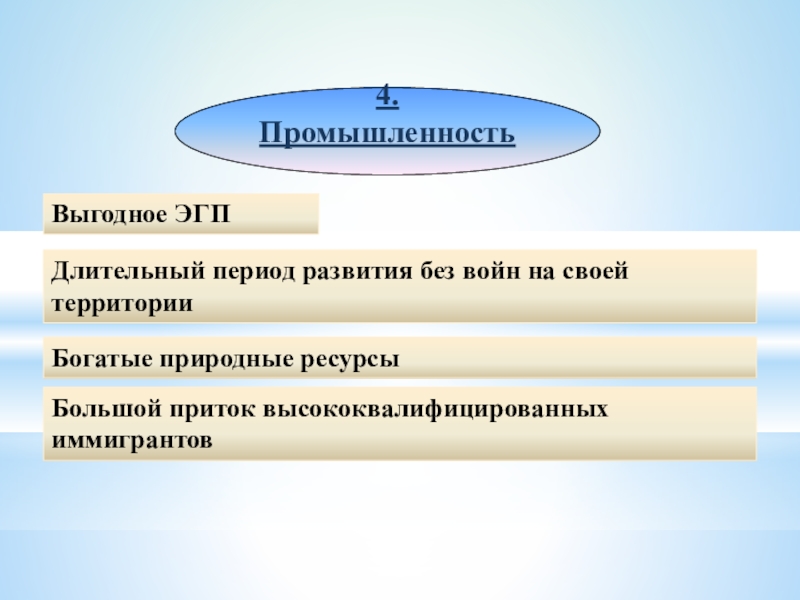 4.
Промышленность

Выгодное ЭГП

Длительный период развития без войн на своей территории

Богатые природные ресурсы

Большой приток высококвалифицированных иммигрантов